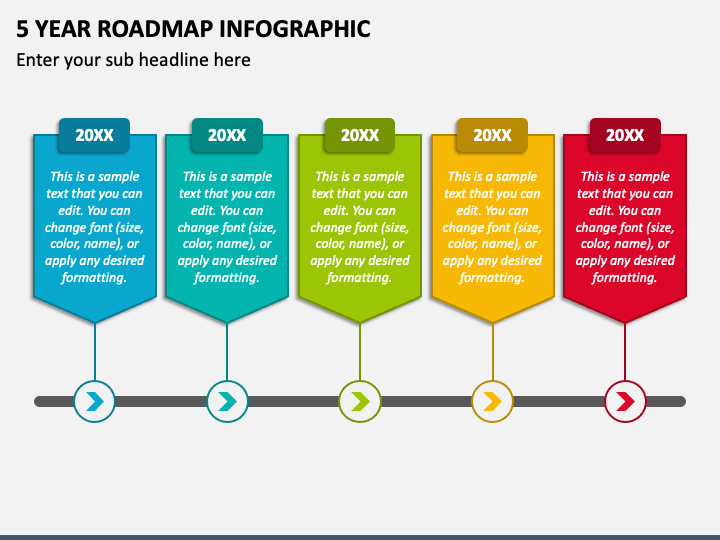 5 YEAR ROADMAP INFOGRAPHIC

Enter your sub headline here

20XX

This is a sample text that you can edit. You can change font (size, color, name), or apply any desired formatting.

20XX

This is a sample text that you can edit. You can change font (size, color, name), or apply any desired formatting.

20XX

This is a sample text that you can edit. You can change font (size, color, name), or apply any desired formatting.

20XX

This is a sample text that you can edit. You can change font (size, color, name), or apply any desired formatting.

20XX

This is a sample text that you can edit. You can change font (size, color, name), or apply any desired formatting.